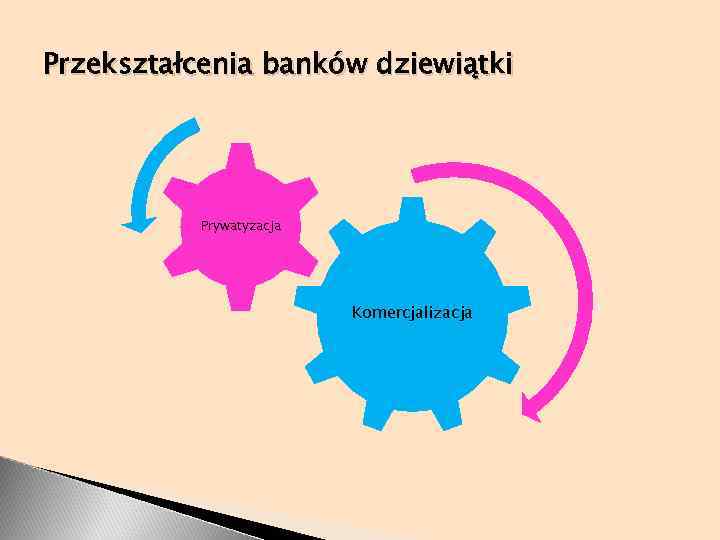 Przekształcenia banków dziewiątki

Prywatyzacja

Komercjalizacja